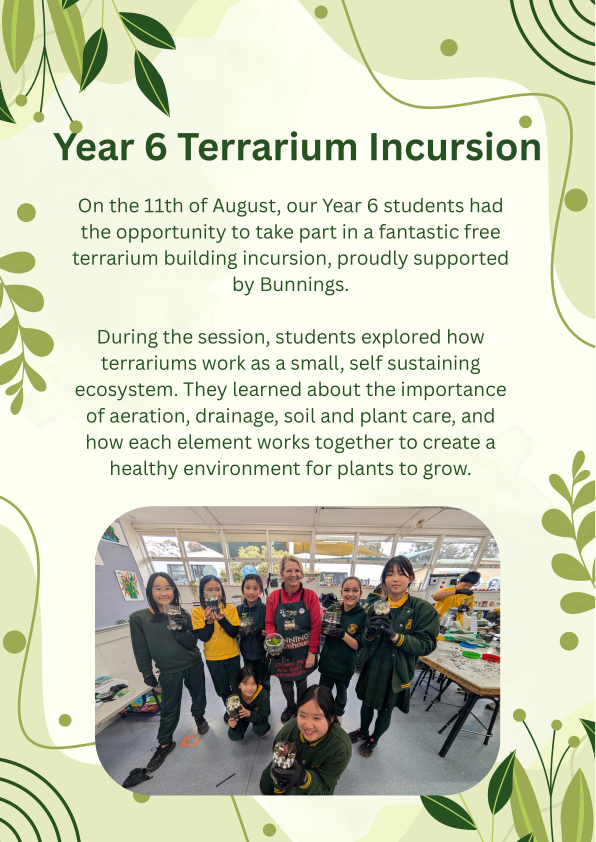 Year 6 Terrarium Incursion

On the 11th of August, our Year 6 students had the opportunity to take part in a fantastic free terrarium building incursion, proudly supported by Bunnings.

During the session, students explored how terrariums work as a small, self sustaining ecosystem. They learned about the importance of aeration, drainage, soil and plant care, and how each element works together to create a healthy environment for plants to grow.